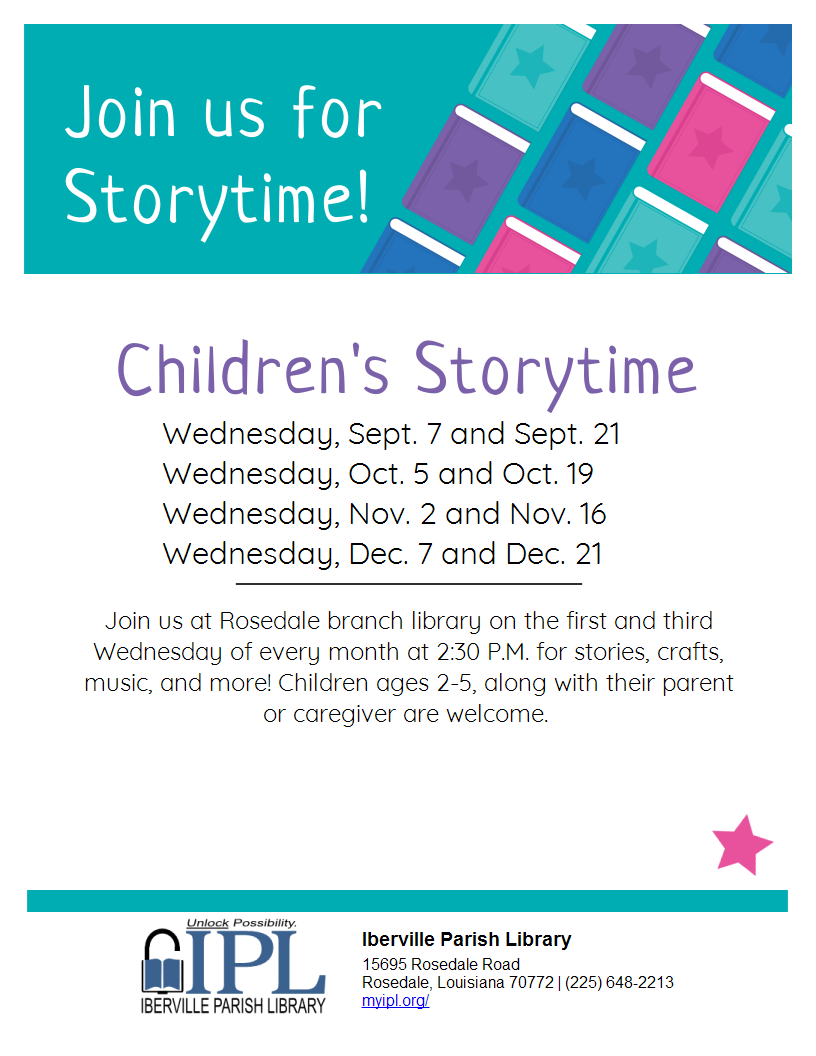 Join us for Storytime!

Children's Storytime

Wednesday, Sept. 7 and Sept. 21
Wednesday, Oct. 5 and Oct. 19
Wednesday, Nov. 2 and Nov. 16
Wednesday, Dec. 7 and Dec. 21

Join us at Rosedale branch library on the first and third Wednesday of every month at 2:30 P.M. for stories, crafts, music, and more! Children ages 2-5, along with their parent or caregiver are welcome.

Unlock Possibility.
IPL
IBERVILLE PARISH LIBRARY

Iberville Parish Library
15695 Rosedale Road
Rosedale, Louisiana 70772 | (225) 648-2213
myipl.org/